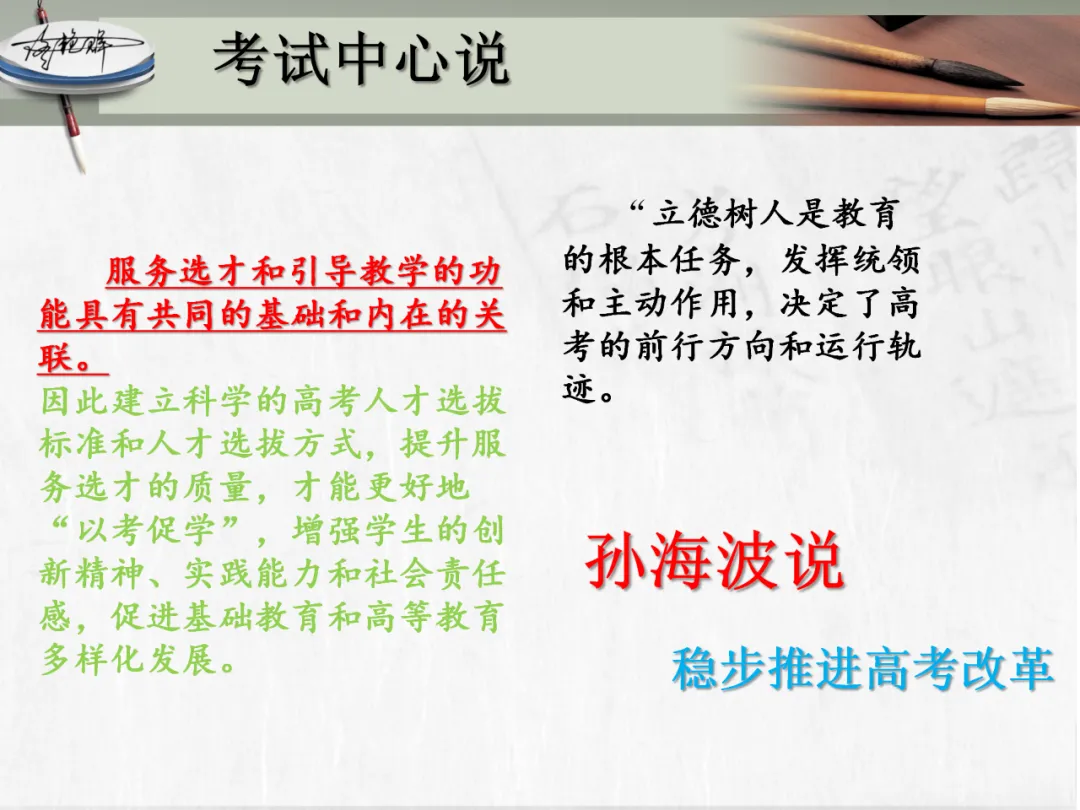 考试中心说

服务选才和引导教学的功能具有共同的基础和内在的关联。

因此建立科学的高考人才选拔标准和人才选拔方式，提升服务选才的质量，才能更好地“以考促学”，增强学生的创新精神、实践能力和社会责任感，促进基础教育和高等教育多样化发展。

“立德树人是教育的根本任务，发挥统领和主动作用，决定了高考的前行方向和运行轨迹。

孙海波说

稳步推进高考改革